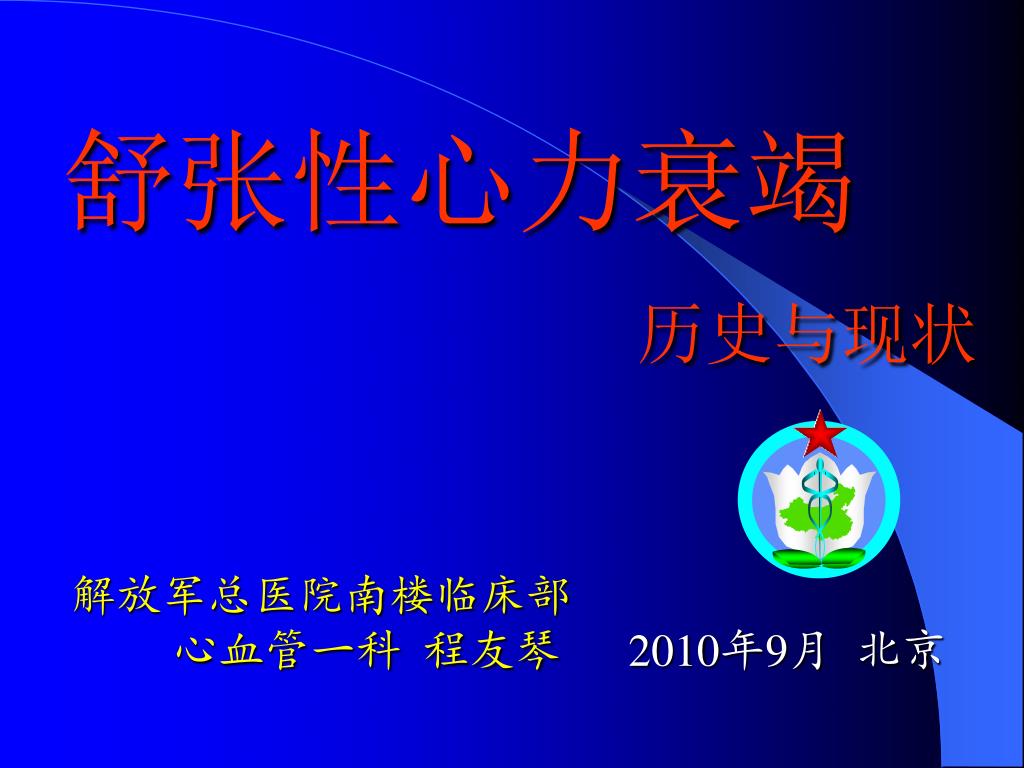 舒张性心力衰竭

历史与现状

解放军总医院南楼临床部
心血管一科 程友琴 2010年9月 北京